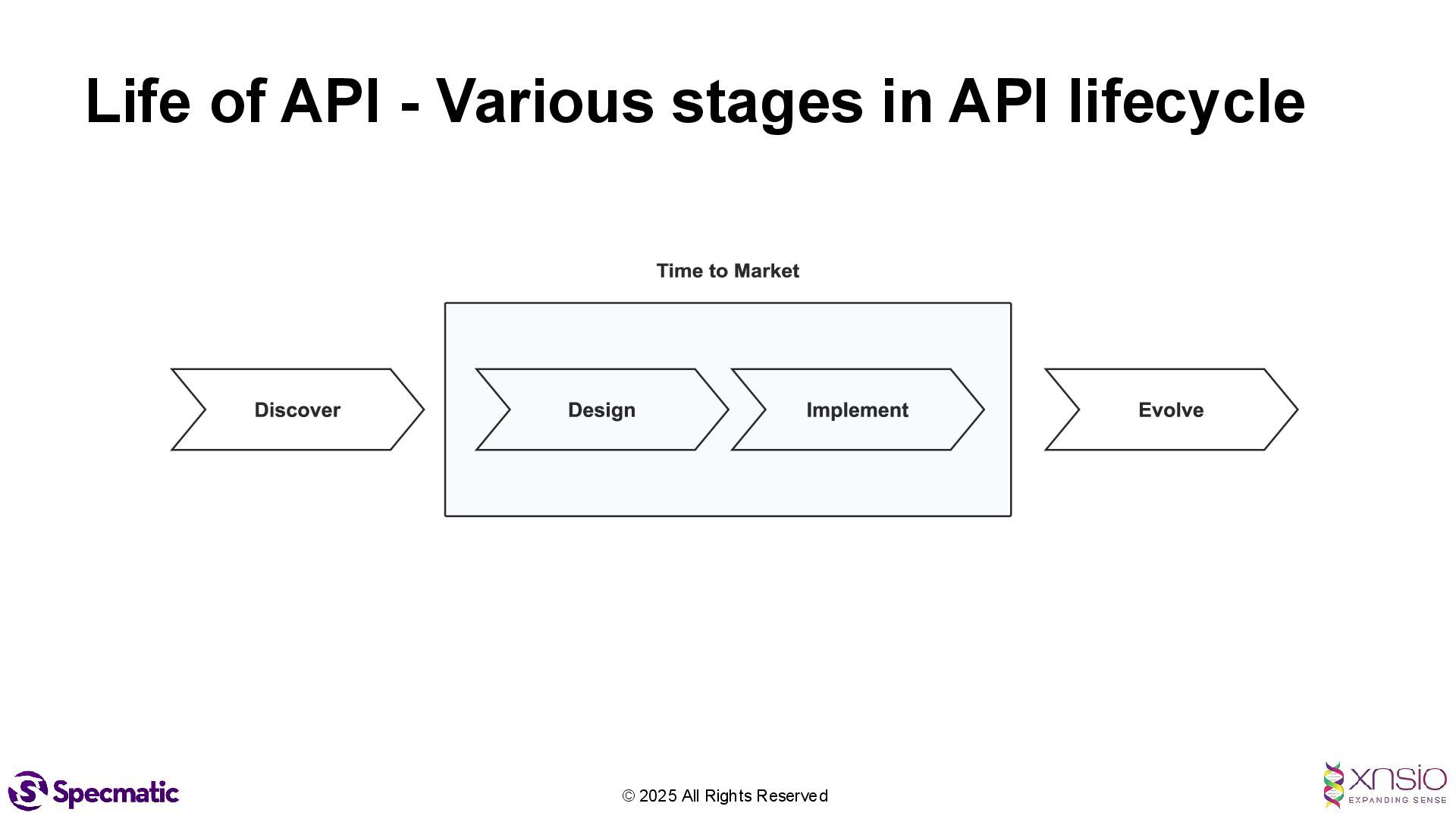 Life of API - Various stages in API lifecycle

Time to Market

Discover

Design

Implement

Evolve

Specmatic

© 2025 All Rights Reserved

xnsio
EXPANDING SENSE